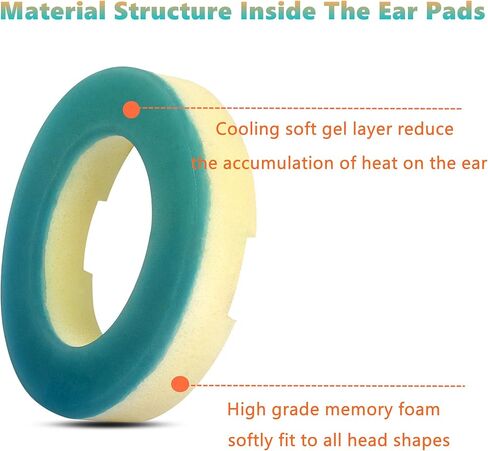 Material Structure Inside The Ear Pads

Cooling soft gel layer reduce the accumulation of heat on the ear

High grade memory foam softly fit to all head shapes